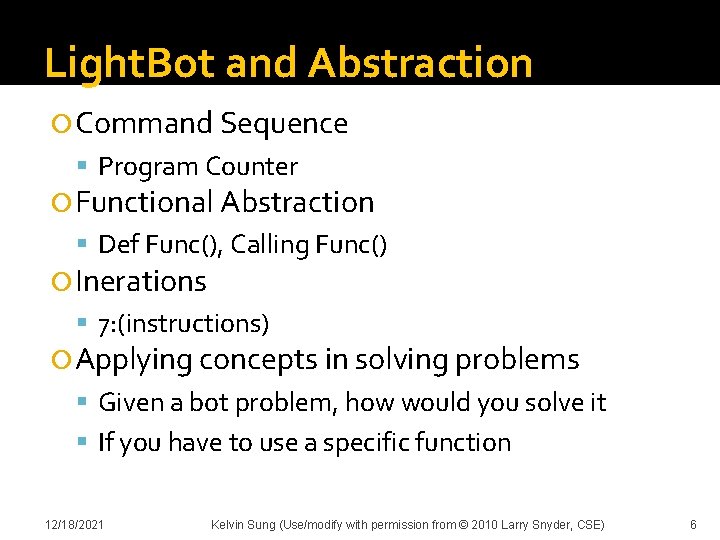 LightBot and Abstraction

Command Sequence

Program Counter

Functional Abstraction

Def Func(), Calling Func()

Inerations

7:(instructions)

Applying concepts in solving problems

Given a bot problem, how would you solve it

If you have to use a specific function

12/18/2021

Kelvin Sung (Use/modify with permission from © 2010 Larry Snyder, CSE)

6